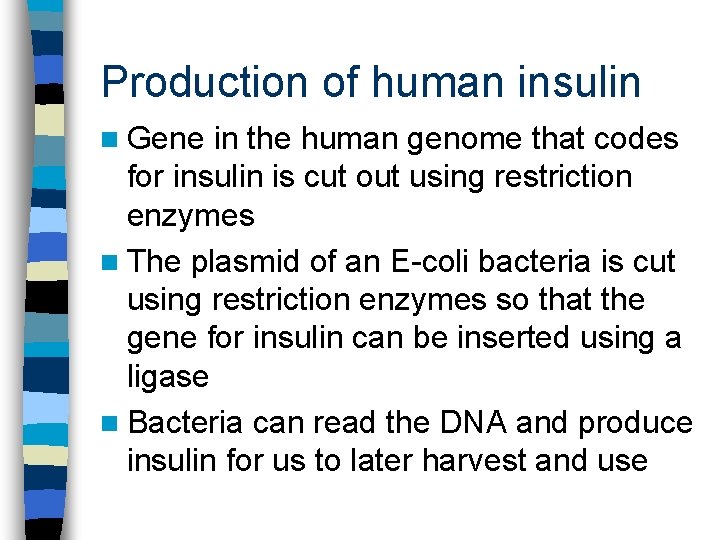 Production of human insulin

- Gene in the human genome that codes for insulin is cut out using restriction enzymes
- The plasmid of an E-coli bacteria is cut using restriction enzymes so that the gene for insulin can be inserted using a ligase
- Bacteria can read the DNA and produce insulin for us to later harvest and use